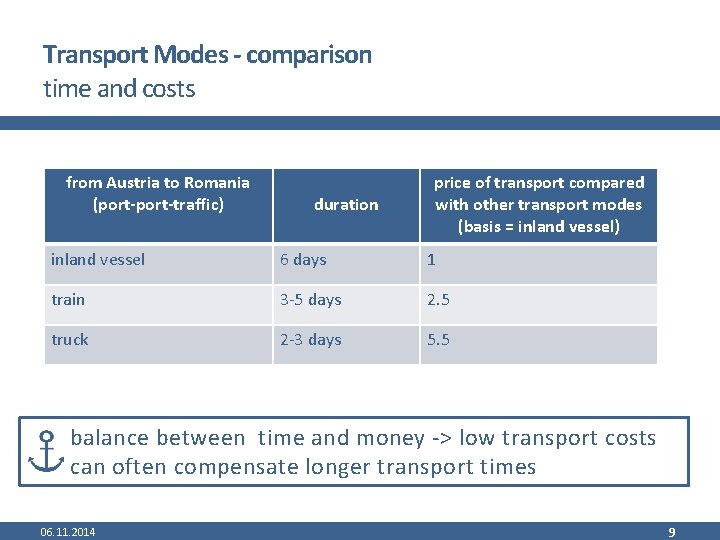 Transport Modes - comparison
time and costs

| from Austria to Romania (port-port-traffic) | duration | price of transport compared with other transport modes (basis = inland vessel) |
|---|---|---|
| inland vessel | 6 days | 1 |
| train | 3-5 days | 2.5 |
| truck | 2-3 days | 5.5 |

balance between time and money -> low transport costs can often compensate longer transport times

06.11.2014

9